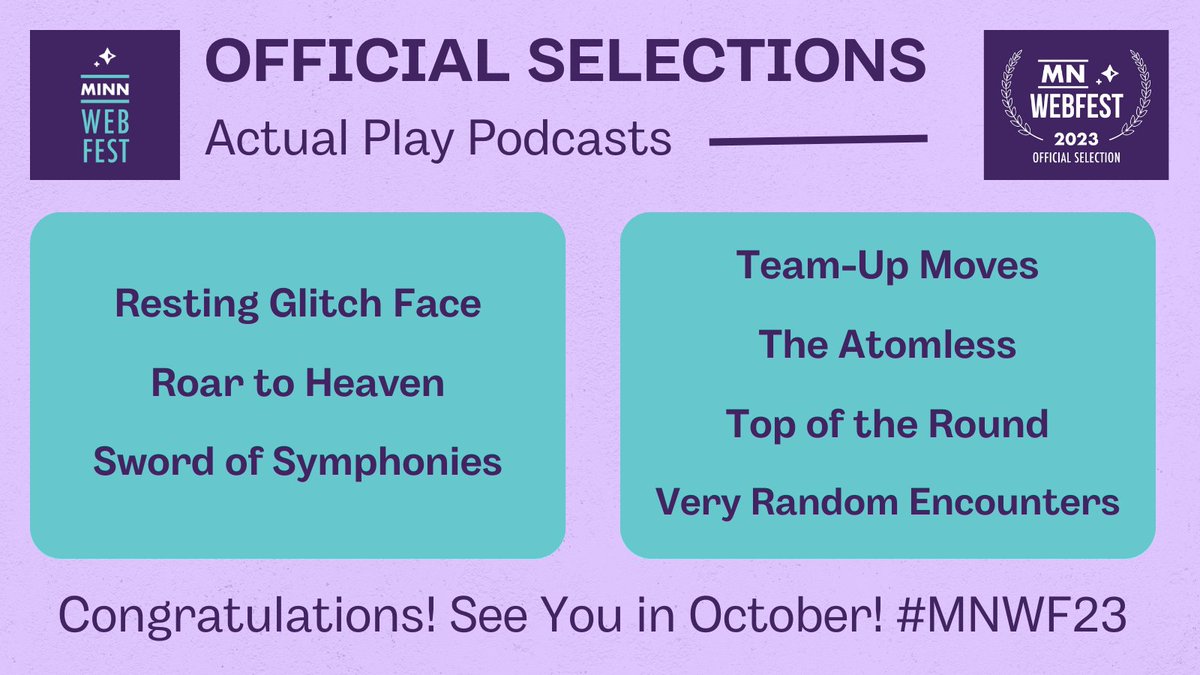 MINN
WEB
FEST

OFFICIAL SELECTIONS
Actual Play Podcasts

MN
WEBFEST
2023
OFFICIAL SELECTION

Resting Glitch Face
Roar to Heaven
Sword of Symphonies

Team-Up Moves
The Atomless
Top of the Round
Very Random Encounters

Congratulations! See You in October! #MNWF23